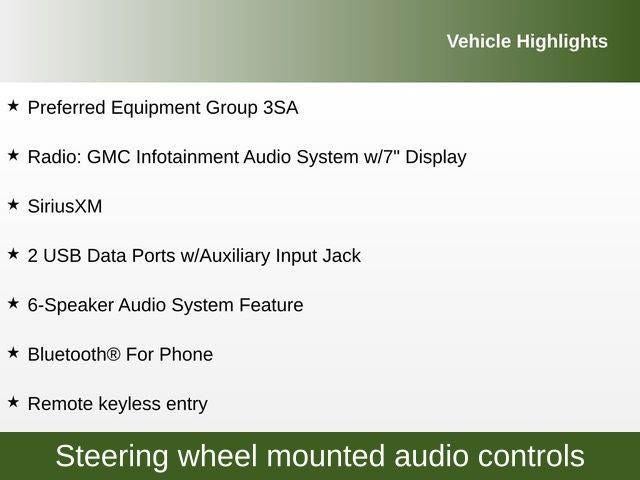 Vehicle Highlights

★ Preferred Equipment Group 3SA

★ Radio: GMC Infotainment Audio System w/7" Display

★ SiriusXM

★ 2 USB Data Ports w/Auxiliary Input Jack

★ 6-Speaker Audio System Feature

★ Bluetooth® For Phone

★ Remote keyless entry

Steering wheel mounted audio controls